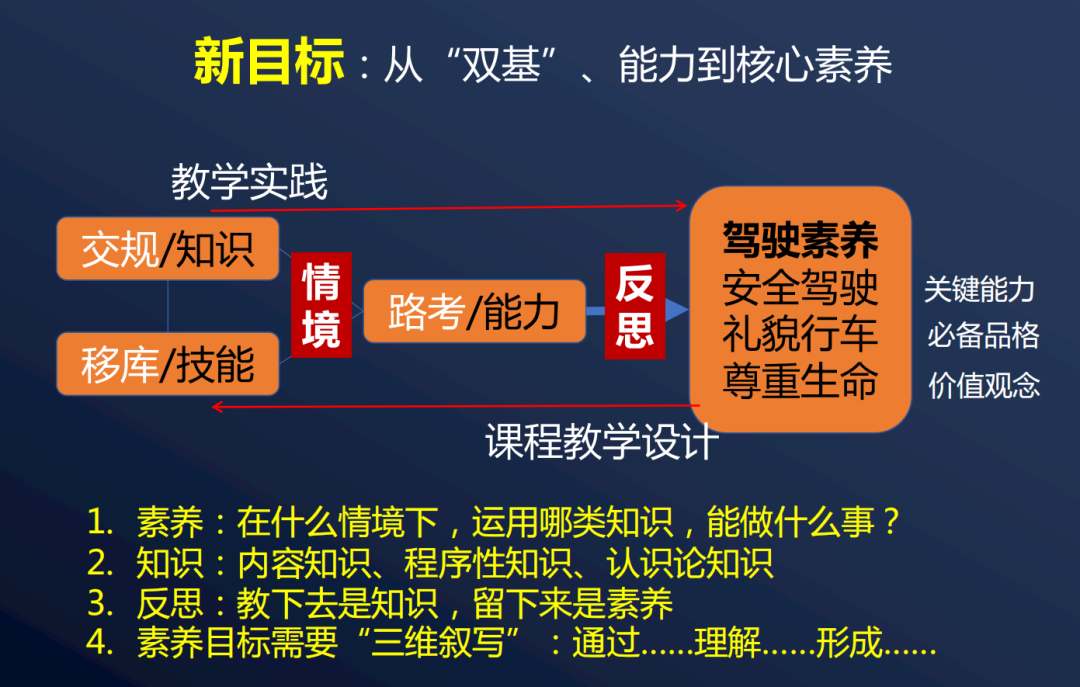 新目标：从“双基”、能力到核心素养

教学实践

交规/知识

移库/技能

情境

路考/能力

反思

驾驶素养
安全驾驶
礼貌行车
尊重生命

关键能力
必备品格
价值观念

课程教学设计

1. 素养：在什么情境下，运用哪类知识，能做什么事？
2. 知识：内容知识、程序性知识、认识论知识
3. 反思：教下去是知识，留下来是素养
4. 素养目标需要“三维叙写”：通过……理解……形成……